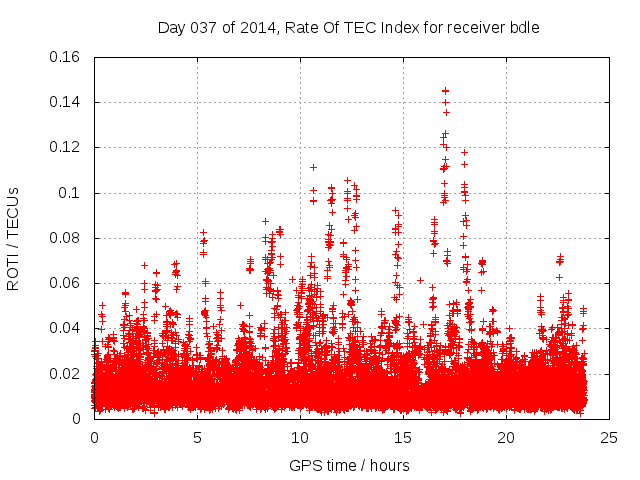 Day 037 of 2014, Rate Of TEC Index for receiver bdle

ROTI / TECUs

0.16
0.14
0.12
0.1
0.08
0.06
0.04
0.02
0

0
5
10
15
20
25

GPS time / hours